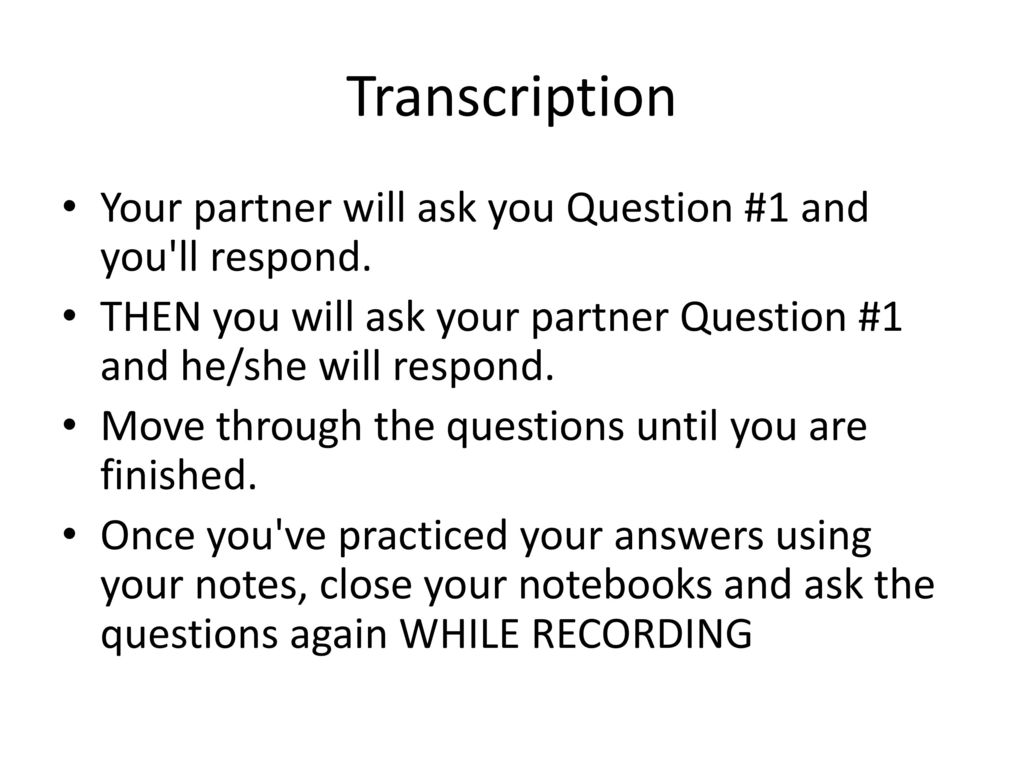 Transcription

• Your partner will ask you Question #1 and you'll respond.
• THEN you will ask your partner Question #1 and he/she will respond.
• Move through the questions until you are finished.
• Once you've practiced your answers using your notes, close your notebooks and ask the questions again WHILE RECORDING